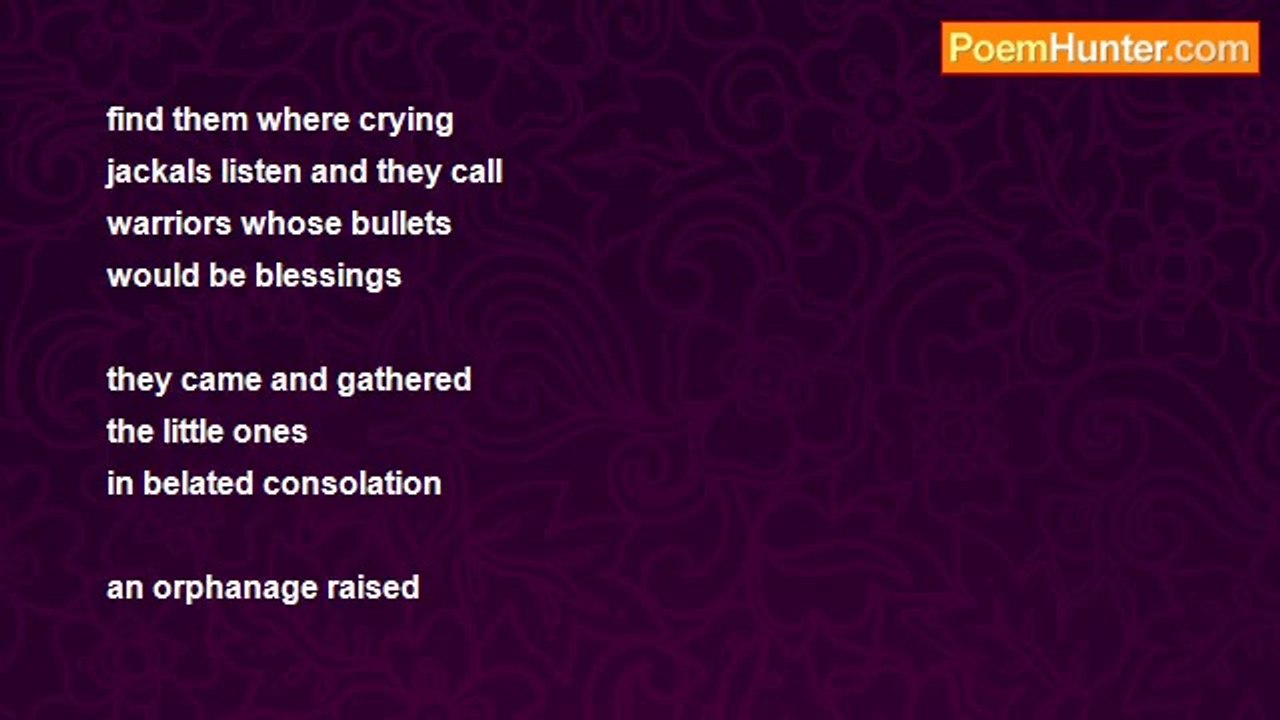 PoemHunter.com

find them where crying
jackals listen and they call
warriors whose bullets
would be blessings

they came and gathered
the little ones
in belated consolation

an orphanage raised